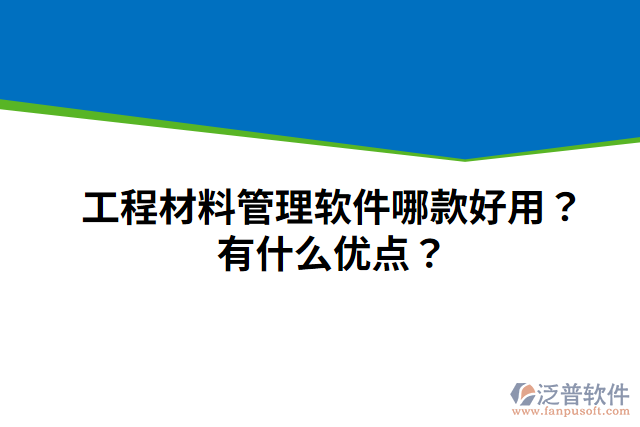 工程材料管理软件哪款好用？
有什么优点？

泛普软件
www.fanpusoft.com